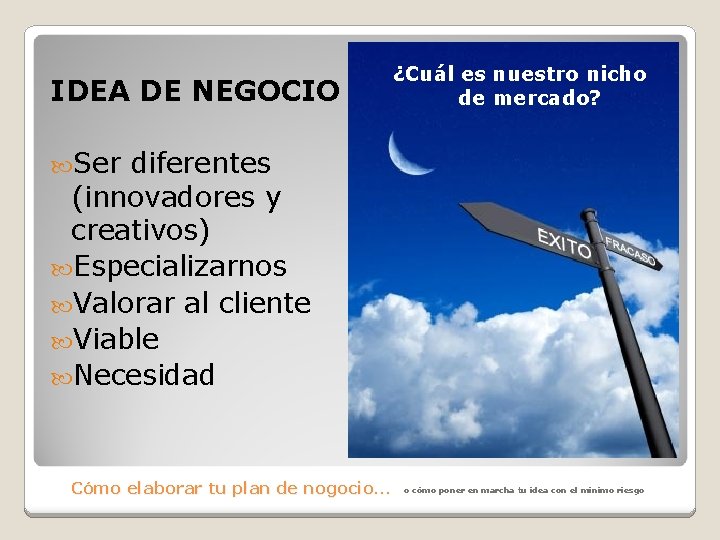 IDEA DE NEGOCIO

Ser diferentes (innovadores y creativos)
Especializarnos
Valorar al cliente
Viable
Necesidad

¿Cuál es nuestro nicho de mercado?

EXITO
FRACASO

Cómo elaborar tu plan de nogocio... o cómo poner en marcha tu idea con el mínimo riesgo